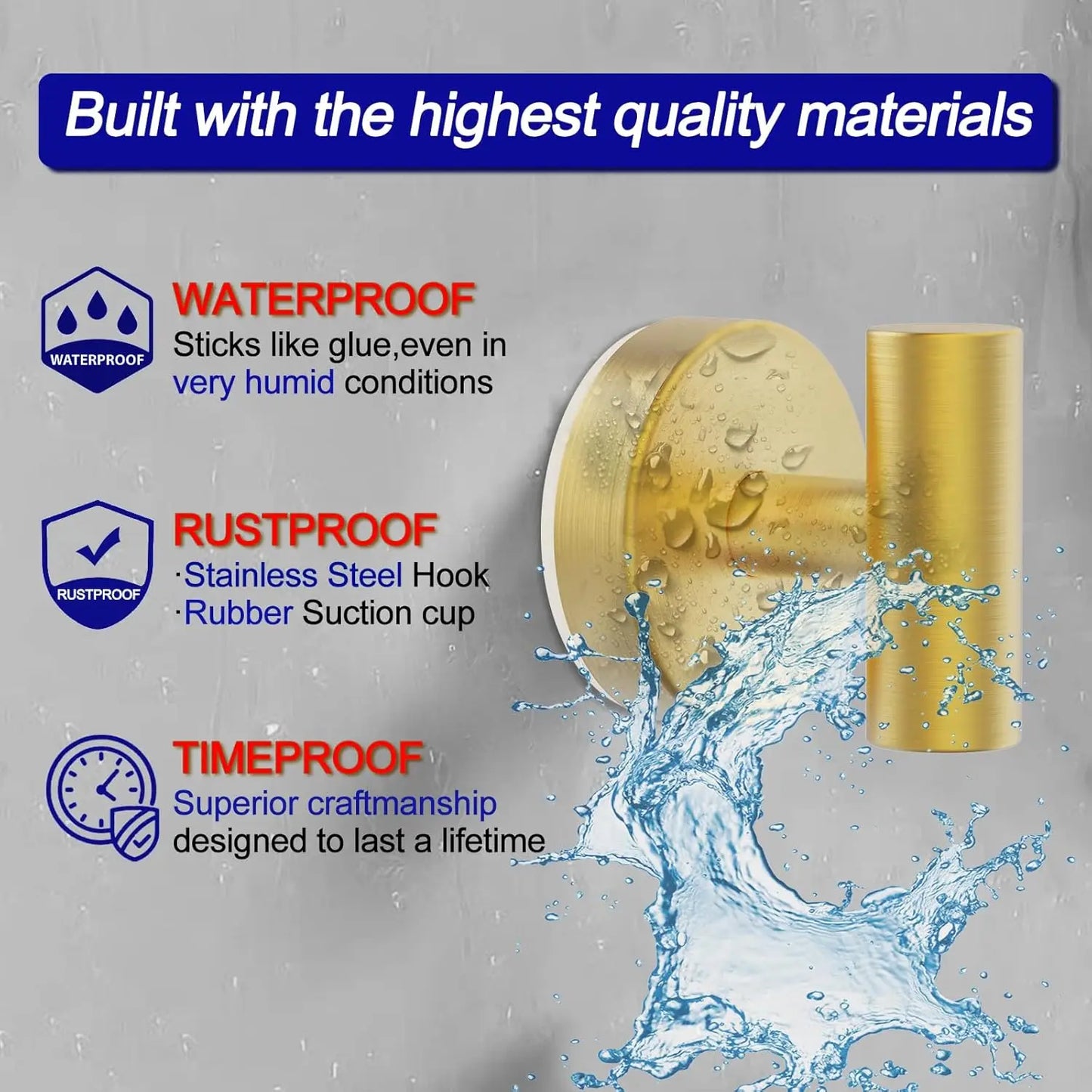 Built with the highest quality materials

WATERPROOF

WATERPROOF
Sticks like glue,even in very humid conditions

RUSTPROOF

RUSTPROOF
·Stainless Steel Hook
·Rubber Suction cup

TIMEPROOF
Superior craftmanship designed to last a lifetime